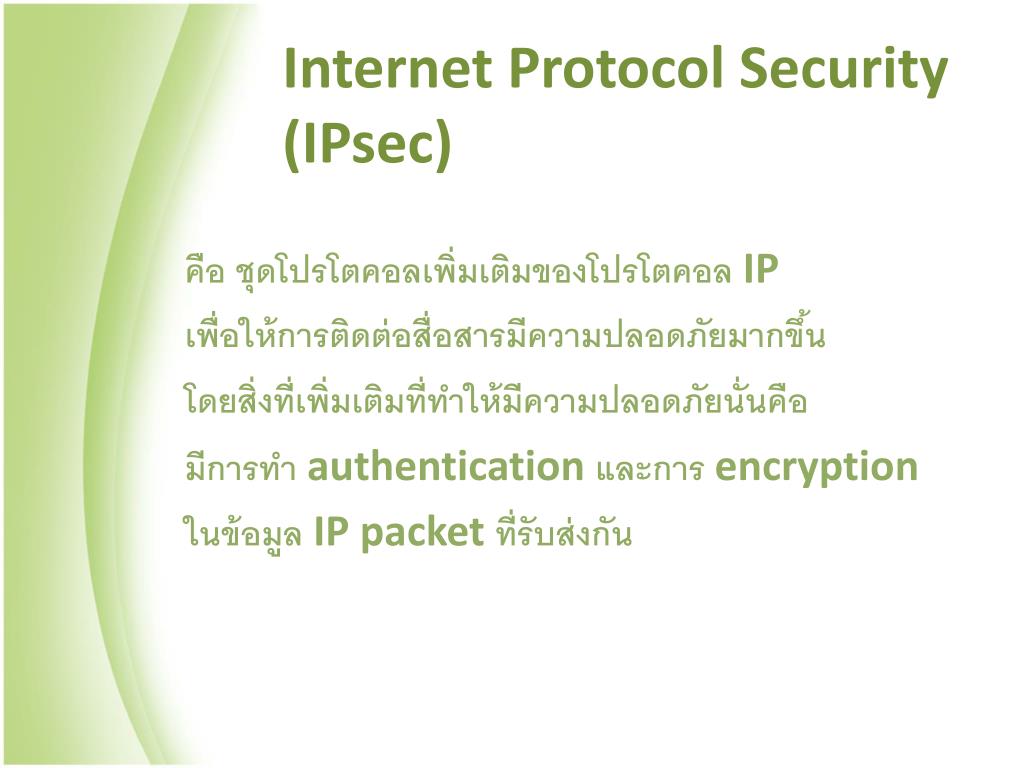 Internet Protocol Security (IPsec)

คือ ชุดโปรโตคอลเพิ่มเติมของโปรโตคอล IP เพื่อให้การติดต่อสื่อสารมีความปลอดภัยมากขึ้น โดยสิ่งที่เพิ่มเติมที่ทำให้มีความปลอดภัยนั่นคือ มีการทำ authentication และการ encryption ในข้อมูล IP packet ที่รับส่งกัน